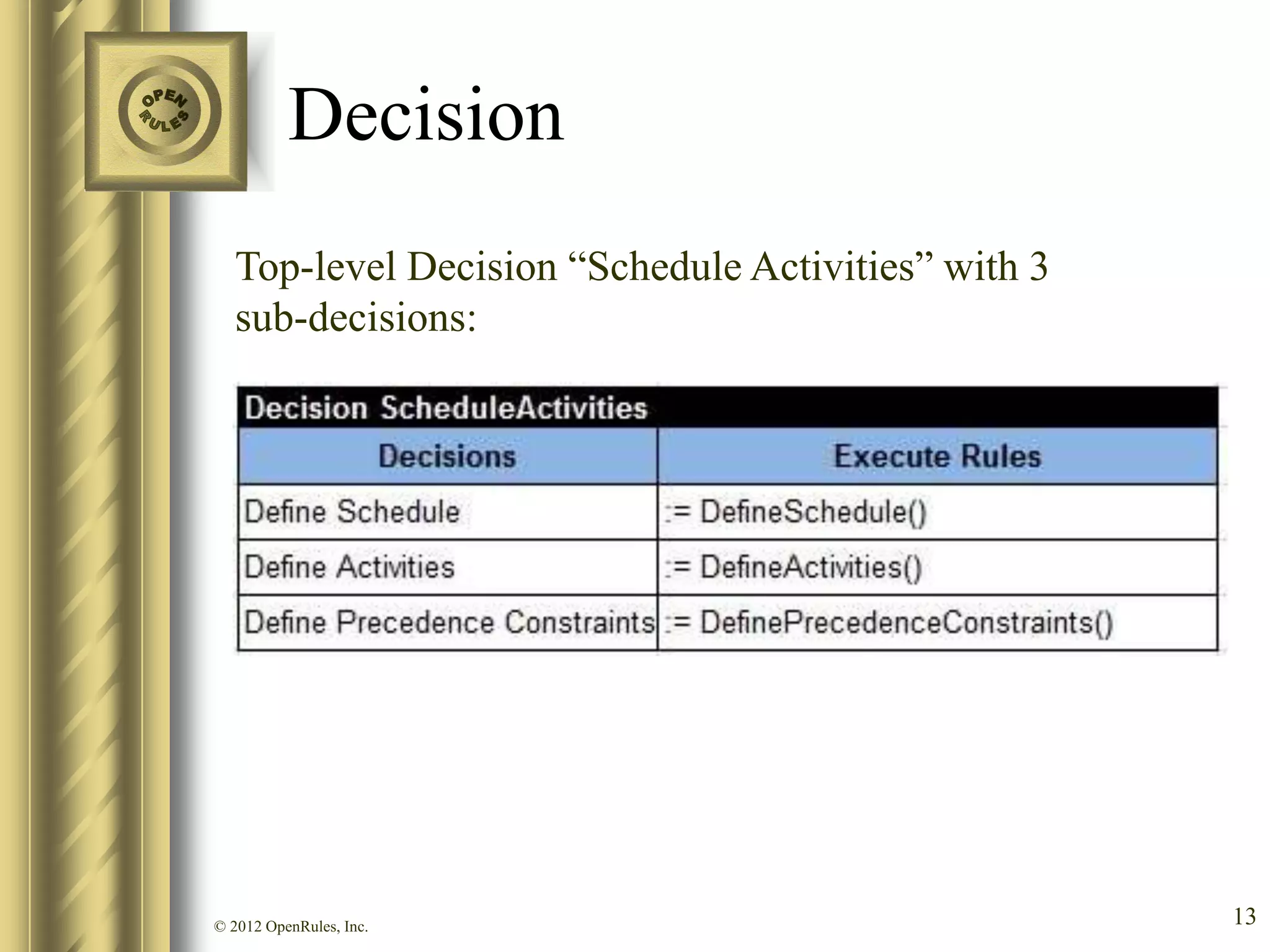 OPEN RULES

Decision

Top-level Decision “Schedule Activities” with 3 sub-decisions:

Decision ScheduleActivities

| Decisions | Execute Rules |
|---|---|
| Define Schedule | := DefineSchedule() |
| Define Activities | := DefineActivities() |
| Define Precedence Constraints | := DefinePrecedenceConstraints() |

© 2012 OpenRules, Inc.

13